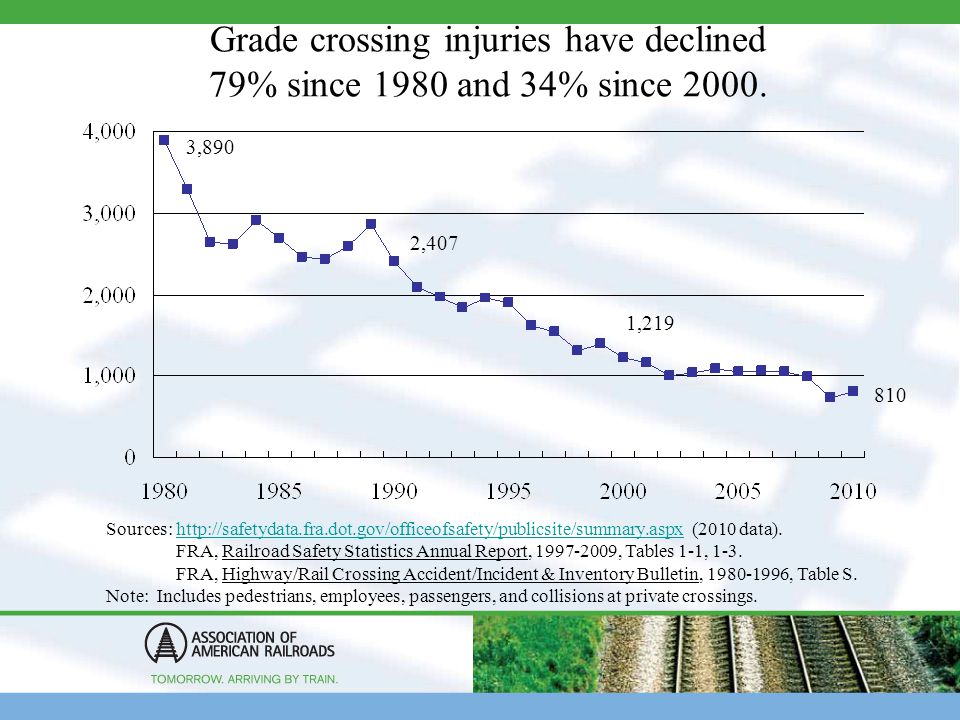 Grade crossing injuries have declined 79% since 1980 and 34% since 2000.

4,000
3,000
2,000
1,000
0

3,890
2,407
1,219
810

1980 1985 1990 1995 2000 2005 2010

Sources: http://safetydata.fra.dot.gov/officeofsafety/publicsite/summary.aspx (2010 data).
FRA, Railroad Safety Statistics Annual Report, 1997-2009, Tables 1-1, 1-3.
FRA, Highway/Rail Crossing Accident/Incident & Inventory Bulletin, 1980-1996, Table S.
Note: Includes pedestrians, employees, passengers, and collisions at private crossings.

ASSOCIATION OF AMERICAN RAILROADS
TOMORROW. ARRIVING BY TRAIN.